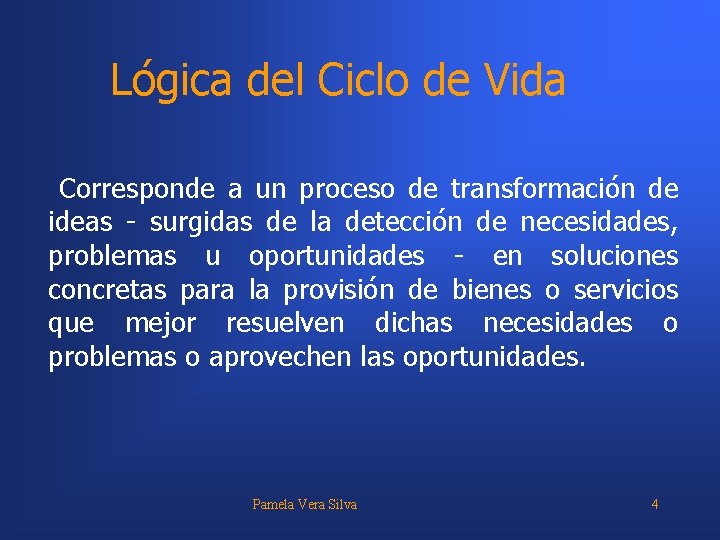 Lógica del Ciclo de Vida

Corresponde a un proceso de transformación de ideas - surgidas de la detección de necesidades, problemas u oportunidades - en soluciones concretas para la provisión de bienes o servicios que mejor resuelven dichas necesidades o problemas o aprovechen las oportunidades.

Pamela Vera Silva

4